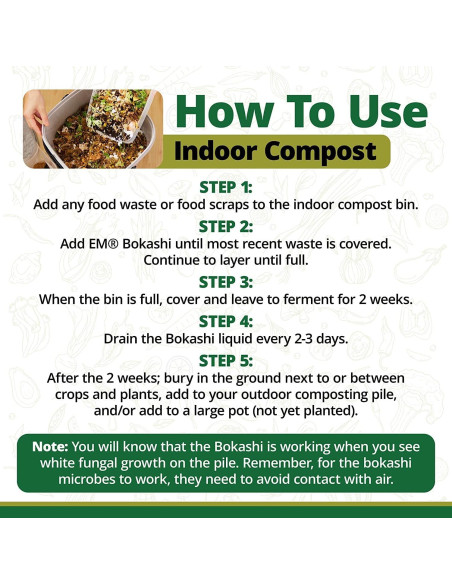 How To Use
Indoor Compost

STEP 1:
Add any food waste or food scraps to the indoor compost bin.

STEP 2:
Add EM® Bokashi until most recent waste is covered. Continue to layer until full.

STEP 3:
When the bin is full, cover and leave to ferment for 2 weeks.

STEP 4:
Drain the Bokashi liquid every 2-3 days.

STEP 5:
After the 2 weeks; bury in the ground next to or between crops and plants, add to your outdoor composting pile, and/or add to a large pot (not yet planted).

Note: You will know that the Bokashi is working when you see white fungal growth on the pile. Remember, for the bokashi microbes to work, they need to avoid contact with air.